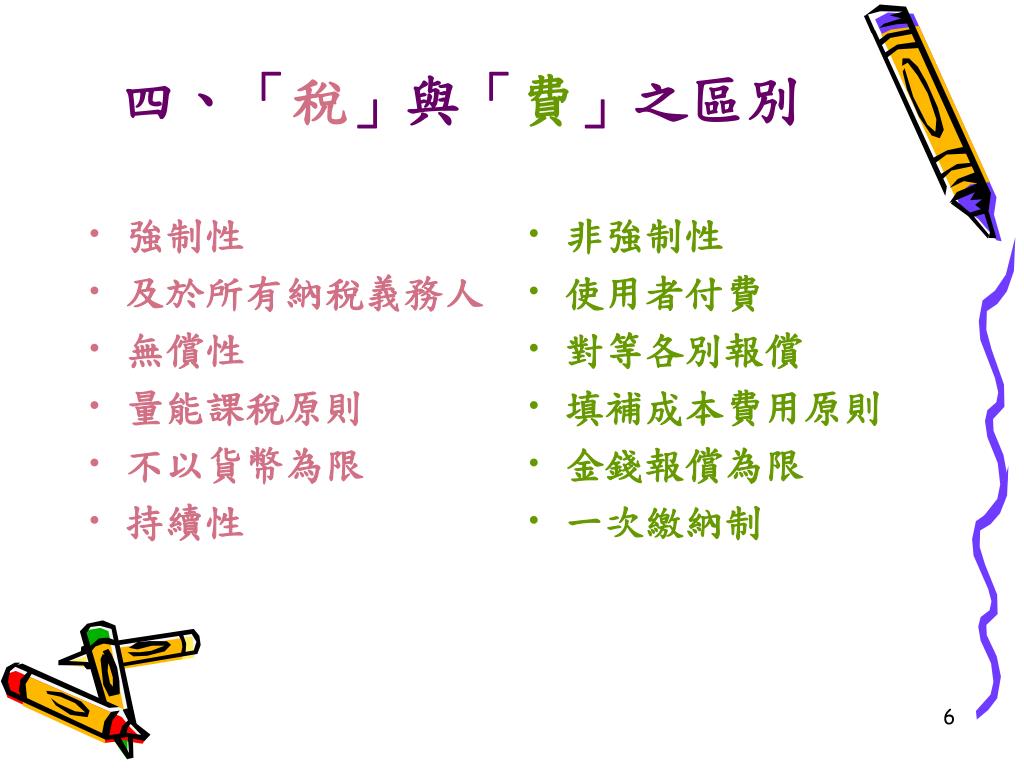 四、「稅」與「費」之區別

• 強制性
• 及於所有納稅義務人
• 無償性
• 量能課稅原則
• 不以貨幣為限
• 持續性

• 非強制性
• 使用者付費
• 對等各別報償
• 填補成本費用原則
• 金錢報償為限
• 一次繳納制

6